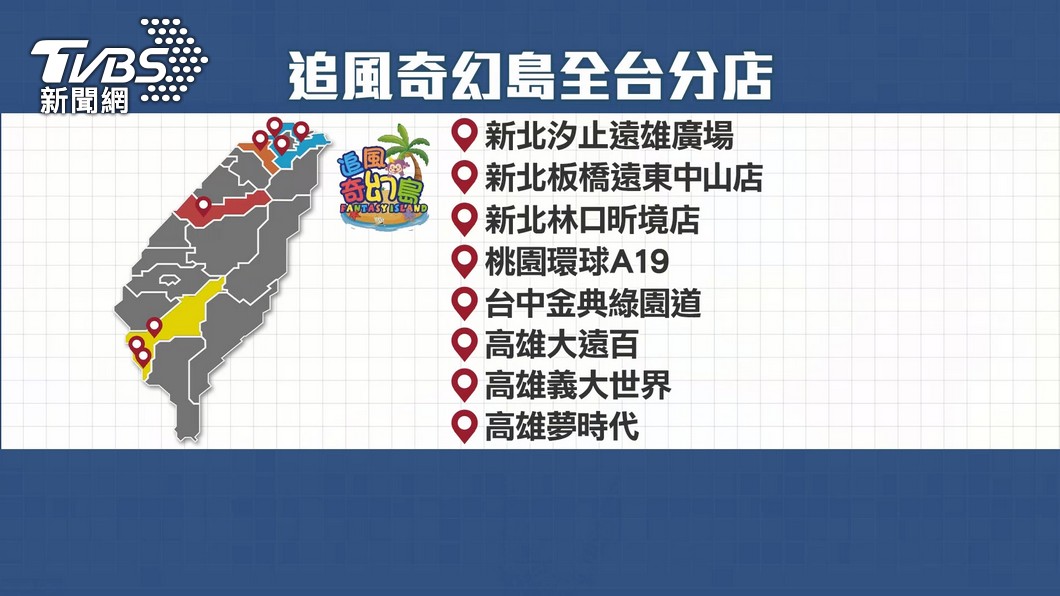 TVBS 新聞網

追風奇幻島全台分店

追風奇幻島 FANTASY ISLAND

新北汐止遠雄廣場
新北板橋遠東中山店
新北林口昕境店
桃園環球A19
台中金典綠園道
高雄大遠百
高雄義大世界
高雄夢時代